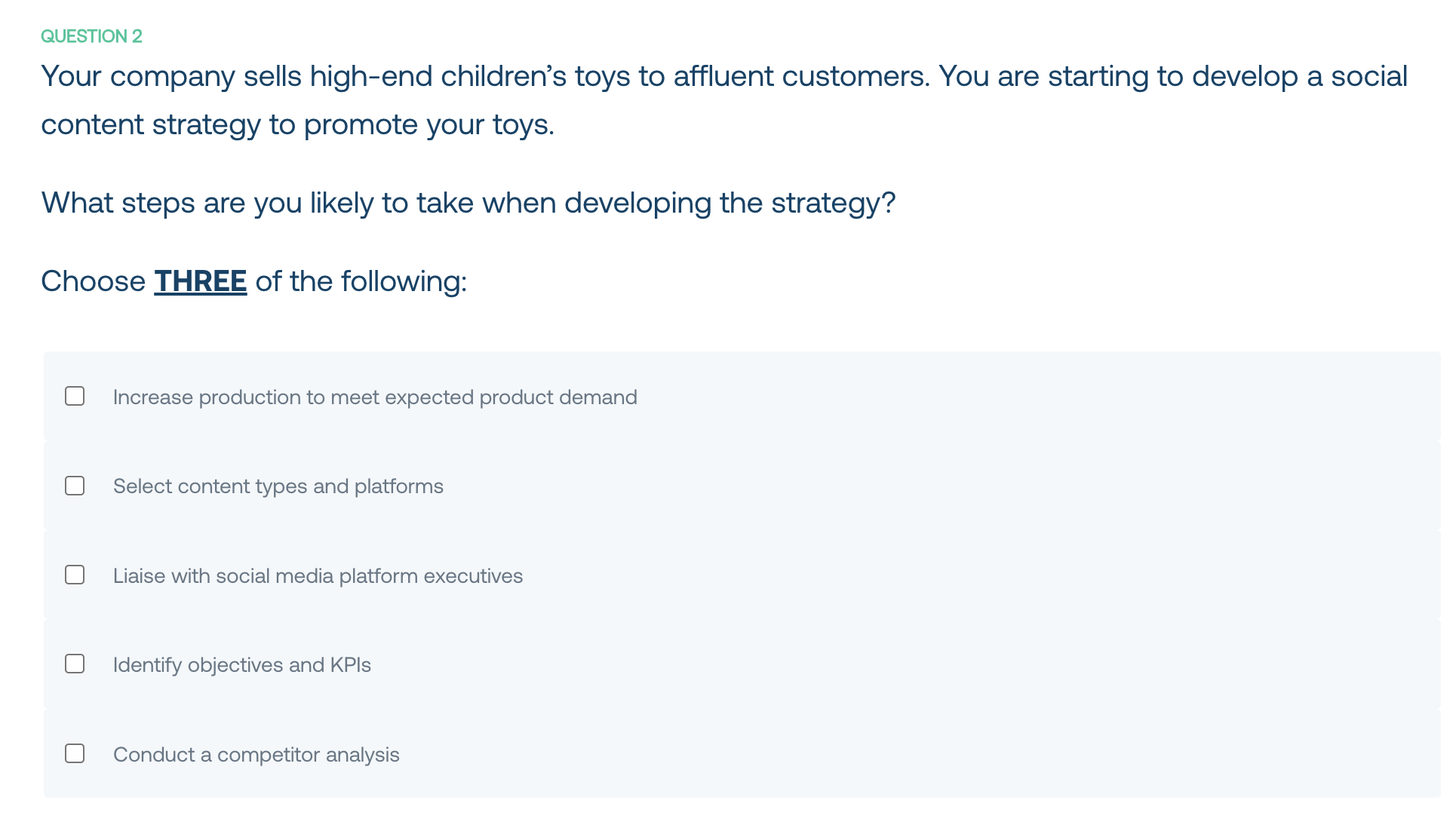 QUESTION 2

Your company sells high-end children's toys to affluent customers. You are starting to develop a social content strategy to promote your toys.

What steps are you likely to take when developing the strategy?

Choose THREE of the following:

Increase production to meet expected product demand

Select content types and platforms

Liaise with social media platform executives

Identify objectives and KPIs

Conduct a competitor analysis